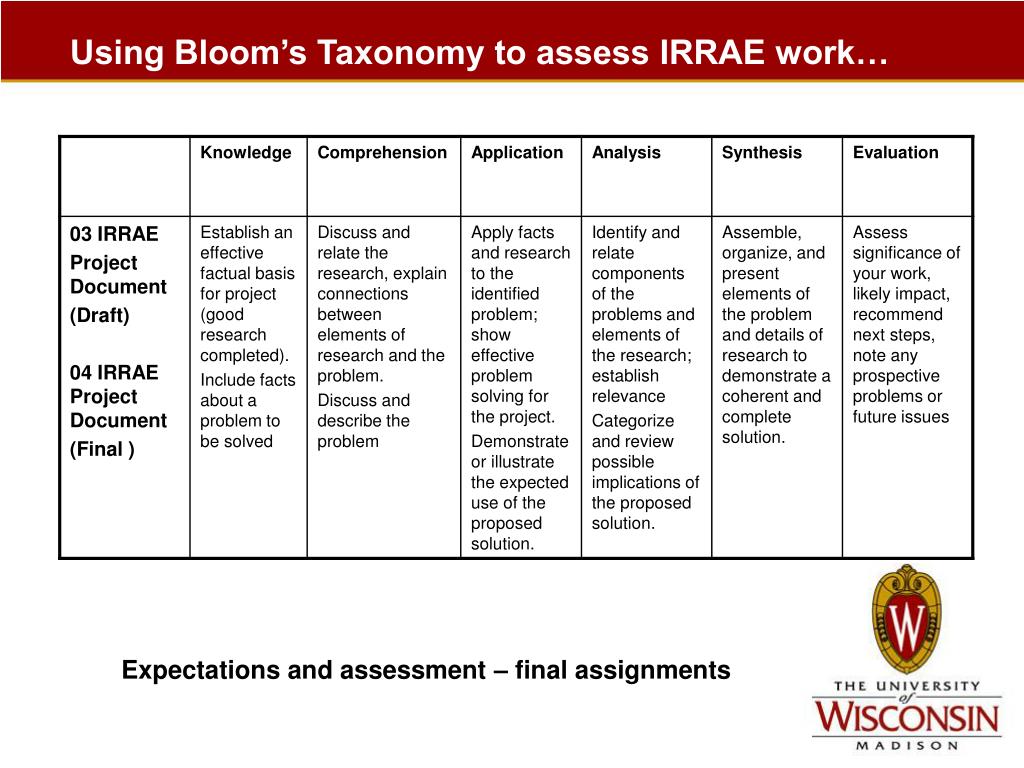 Using Bloom's Taxonomy to assess IRRAE work…

| | Knowledge | Comprehension | Application | Analysis | Synthesis | Evaluation |
|---|---|---|---|---|---|---|
| 03 IRRAE Project Document (Draft) 04 IRRAE Project Document (Final ) | Establish an effective factual basis for project (good research completed). Include facts about a problem to be solved | Discuss and relate the research, explain connections between elements of research and the problem. Discuss and describe the problem | Apply facts and research to the identified problem; show effective problem solving for the project. Demonstrate or illustrate the expected use of the proposed solution. | Identify and relate components of the problems and elements of the research; establish relevance Categorize and review possible implications of the proposed solution. | Assemble, organize, and present elements of the problem and details of research to demonstrate a coherent and complete solution. | Assess significance of your work, likely impact, recommend next steps, note any prospective problems or future issues |

Expectations and assessment – final assignments

W

THE UNIVERSITY of WISCONSIN MADISON